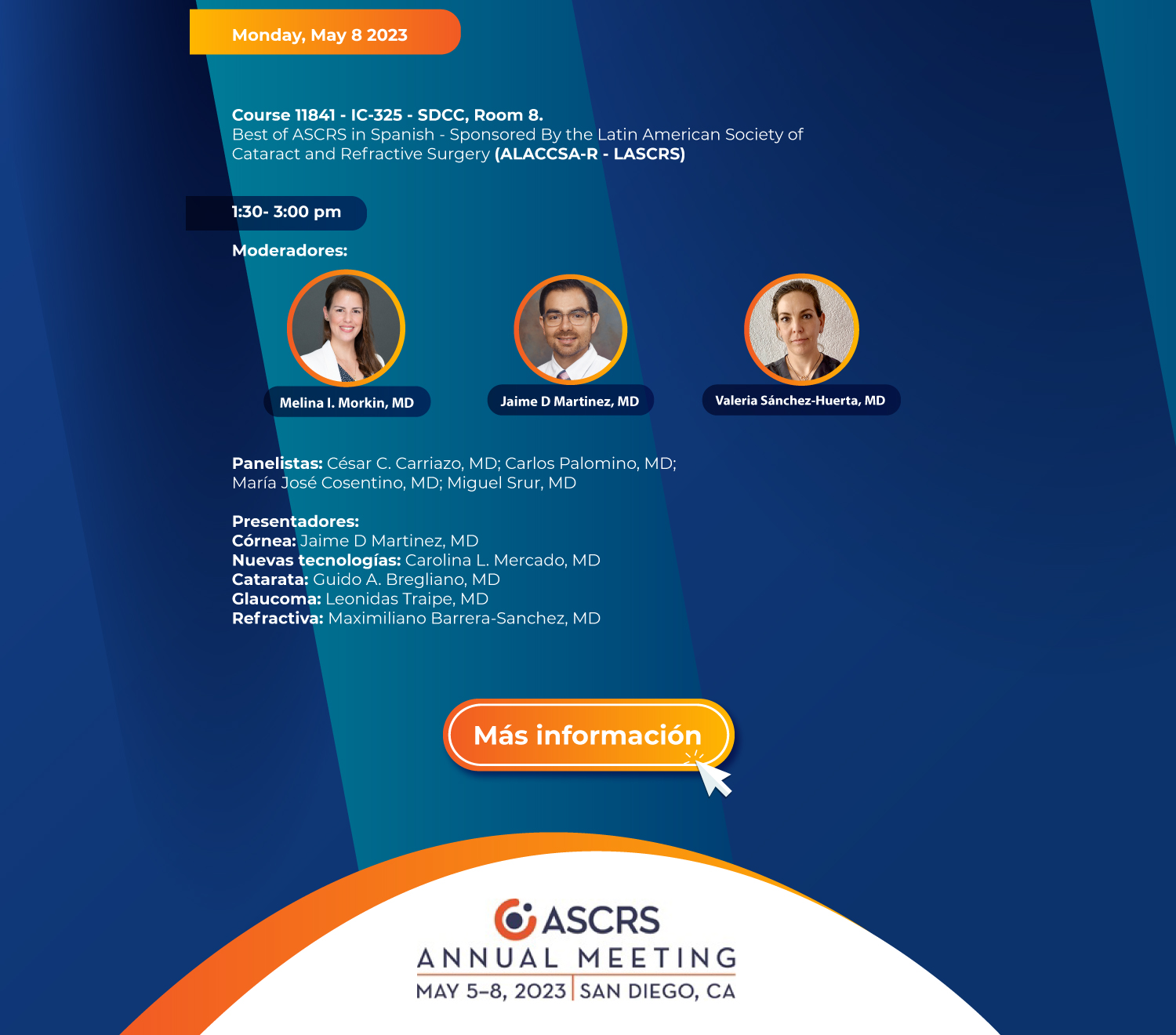 Monday, May 8 2023

Course 11841 - IC-325 - SDCC, Room 8.
Best of ASCRS in Spanish - Sponsored By the Latin American Society of Cataract and Refractive Surgery (ALACCSA-R - LASCRS)

1:30- 3:00 pm

Moderadores:

Melina I. Morkin, MD

Jaime D Martinez, MD

Valeria Sánchez-Huerta, MD

Panelistas: César C. Carriazo, MD; Carlos Palomino, MD; María José Cosentino, MD; Miguel Srur, MD

Presentadores:
Córnea: Jaime D Martinez, MD
Nuevas tecnologías: Carolina L. Mercado, MD
Catarata: Guido A. Bregliano, MD
Glaucoma: Leonidas Traipe, MD
Refractiva: Maximiliano Barrera-Sanchez, MD

Más información

ASCRS
ANNUAL MEETING
MAY 5–8, 2023 | SAN DIEGO, CA